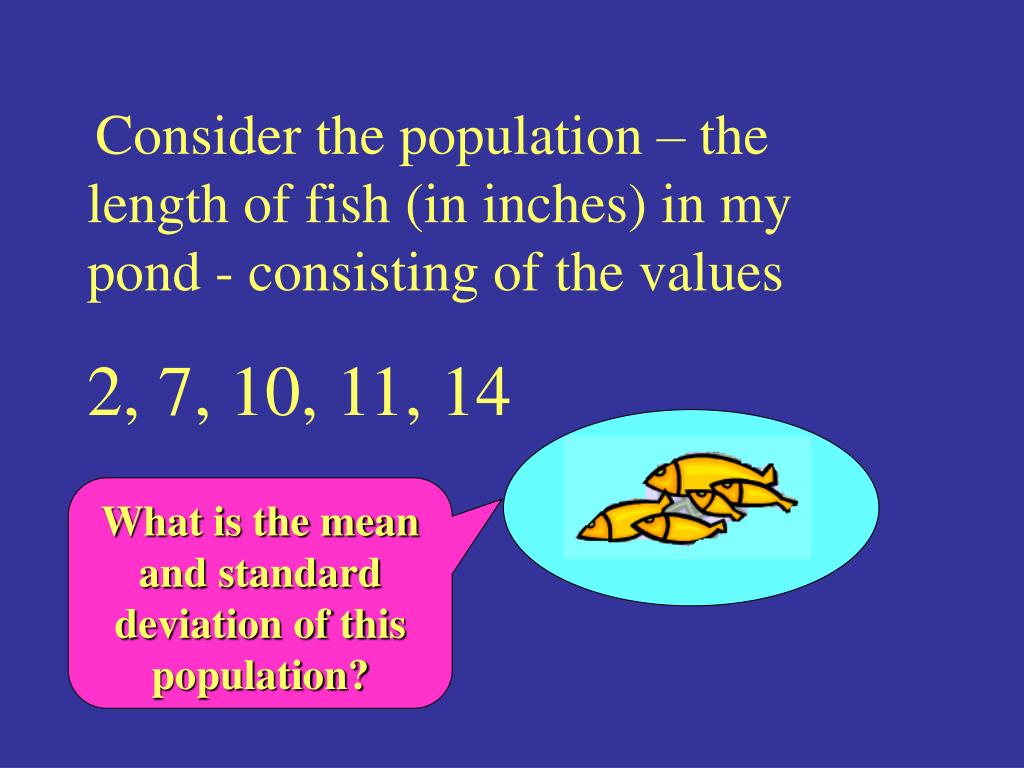 Consider the population – the length of fish (in inches) in my pond - consisting of the values

2, 7, 10, 11, 14

What is the mean and standard deviation of this population?